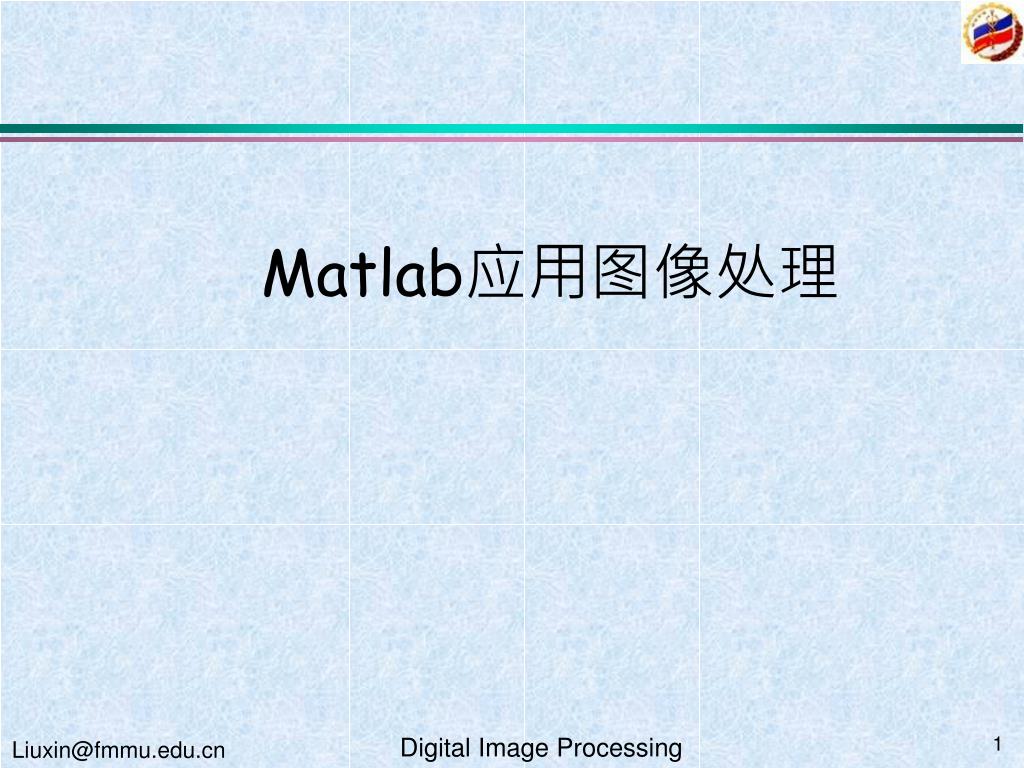 Matlab应用图像处理

Liuxin@fmmu.edu.cn

Digital Image Processing

1